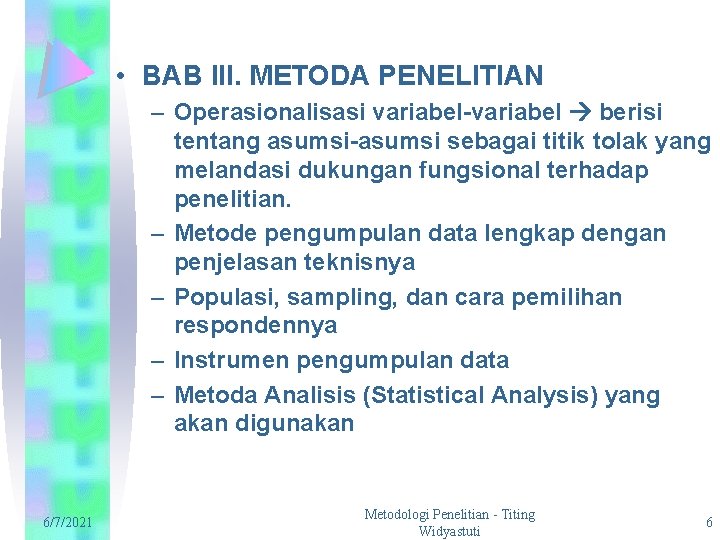 • BAB III. METODA PENELITIAN

– Operasionalisasi variabel-variabel → berisi tentang asumsi-asumsi sebagai titik tolak yang melandasi dukungan fungsional terhadap penelitian.

– Metode pengumpulan data lengkap dengan penjelasan teknisnya

– Populasi, sampling, dan cara pemilihan respondennya

– Instrumen pengumpulan data

– Metoda Analisis (Statistical Analysis) yang akan digunakan

6/7/2021

Metodologi Penelitian - Titing Widyastuti

6